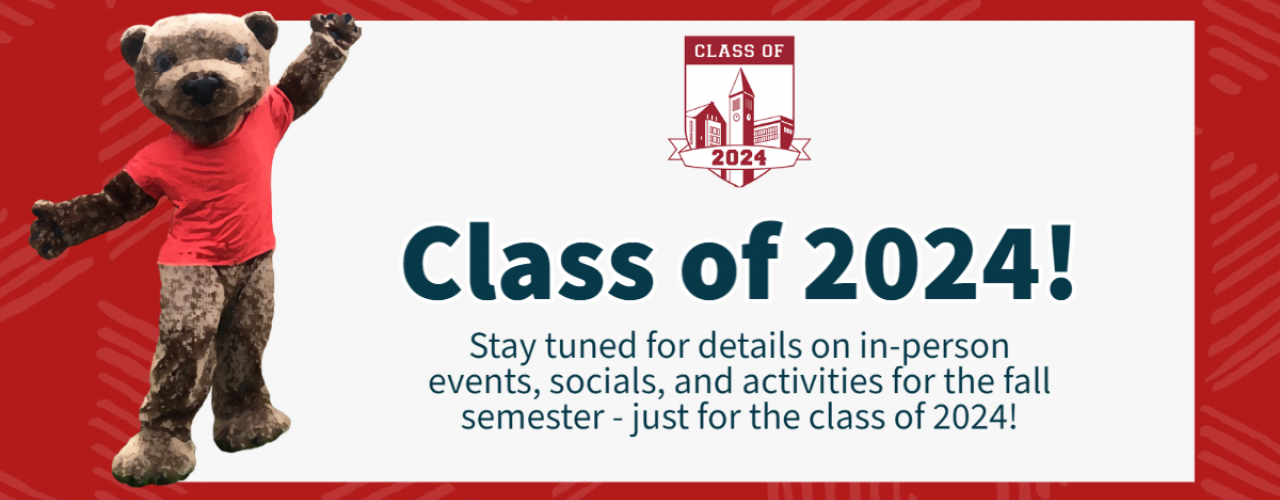 CLASS OF
2024

Class of 2024!

Stay tuned for details on in-person events, socials, and activities for the fall semester - just for the class of 2024!